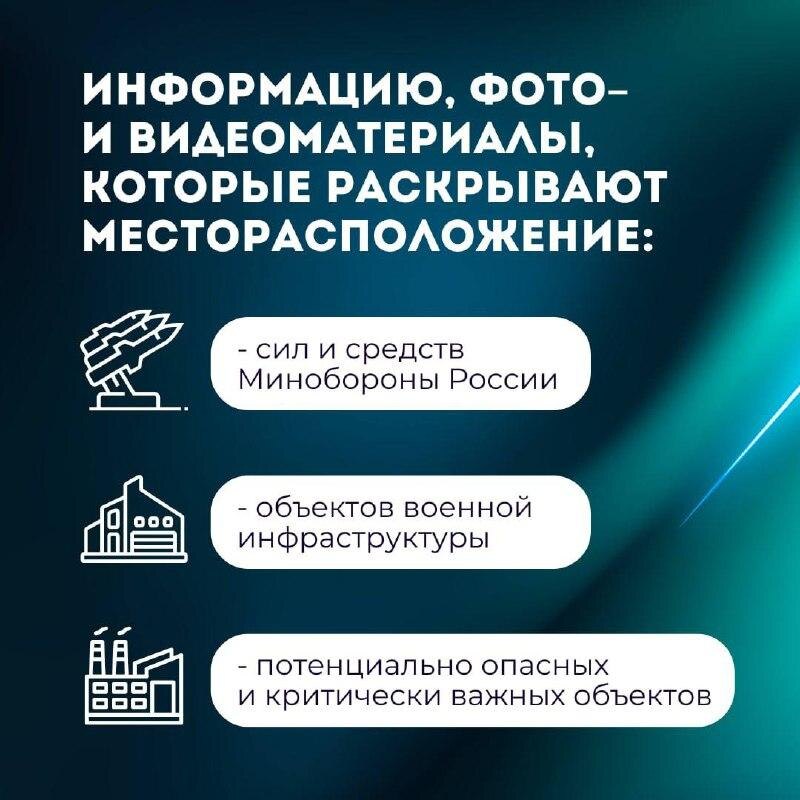 ИНФОРМАЦИЮ, ФОТО- И ВИДЕОМАТЕРИАЛЫ, КОТОРЫЕ РАСКРЫВАЮТ МЕСТОРАСПОЛОЖЕНИЕ:

- сил и средств Минобороны России

- объектов военной инфраструктуры

- потенциально опасных и критически важных объектов